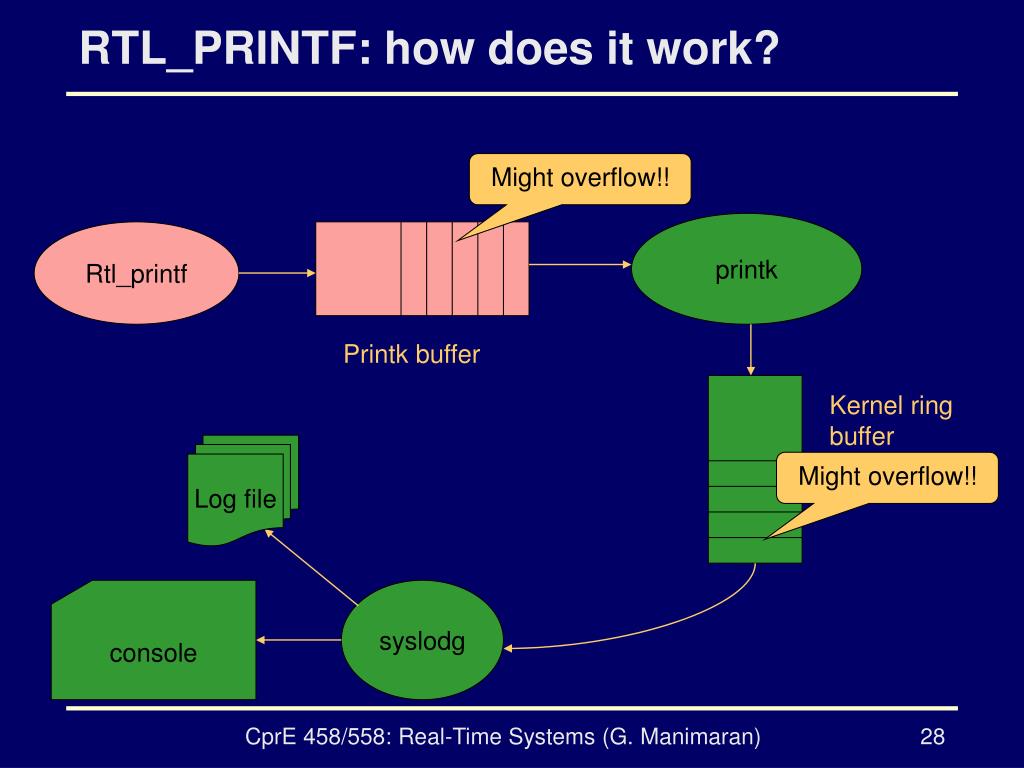 RTL_PRINTF: how does it work?

Might overflow!!

Rtl_printf

printk

Printk buffer

Kernel ring buffer

Might overflow!!

Log file

console

syslodg

CprE 458/558: Real-Time Systems (G. Manimaran)

28